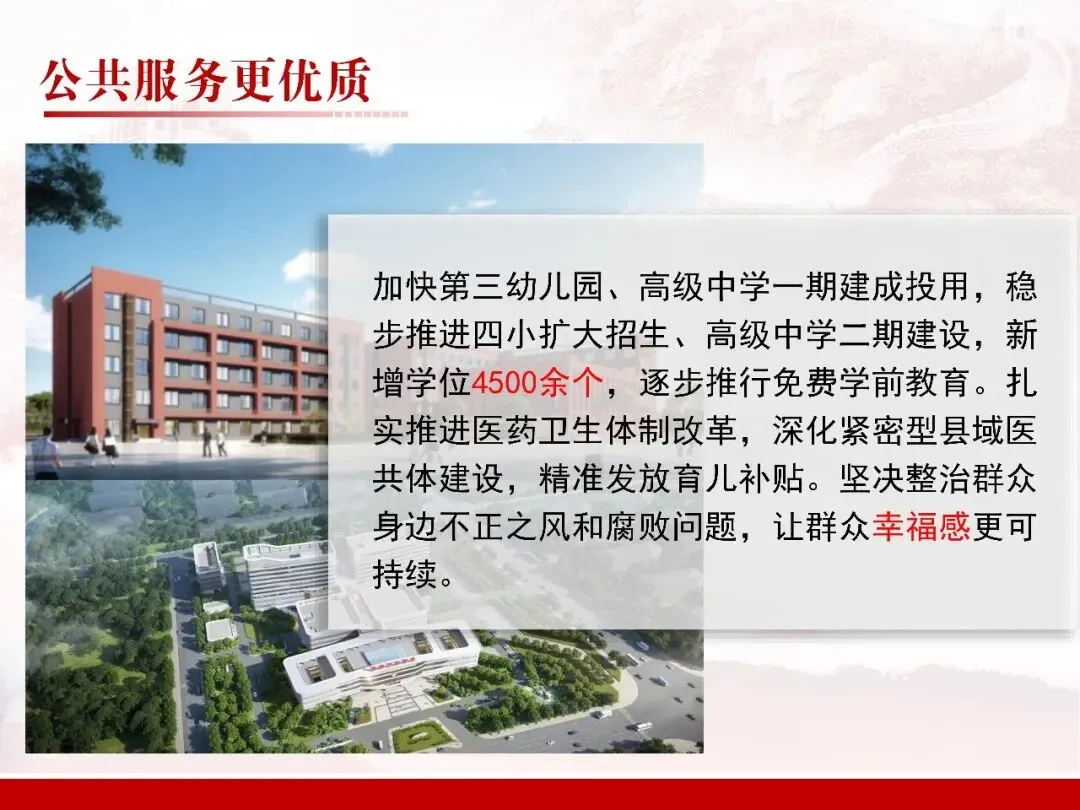 公共服务更优质

加快第三幼儿园、高级中学一期建成投用，稳步推进四小扩大招生、高级中学二期建设，新增学位4500余个，逐步推行免费学前教育。扎实推进医药卫生体制改革，深化紧密型县域医共体建设，精准发放育儿补贴。坚决整治群众身边不正之风和腐败问题，让群众幸福感更可持续。